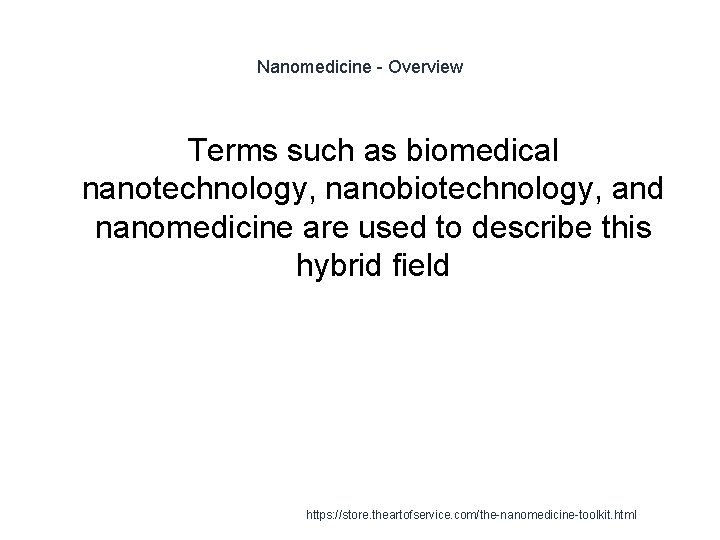 Nanomedicine - Overview

Terms such as biomedical nanotechnology, nanobiotechnology, and nanomedicine are used to describe this hybrid field

https://store.theartofservice.com/the-nanomedicine-toolkit.html